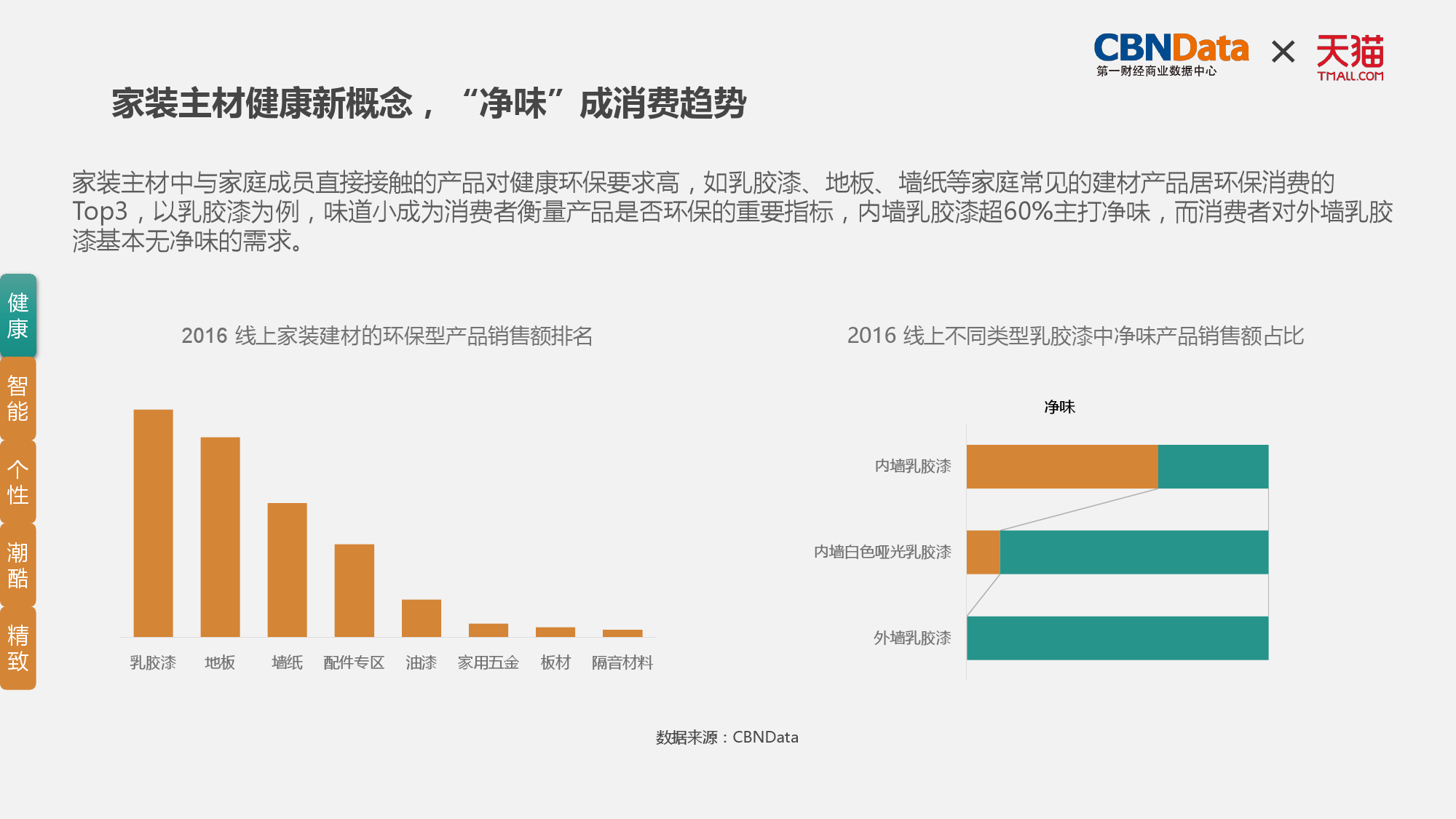 CBNData 第一财经商业数据中心 × 天猫 TMALL.COM

家装主材健康新概念，“净味”成消费趋势

家装主材中与家庭成员直接接触的产品对健康环保要求高，如乳胶漆、地板、墙纸等家庭常见的建材产品居环保消费的Top3，以乳胶漆为例，味道小成为消费者衡量产品是否环保的重要指标，内墙乳胶漆超60%主打净味，而消费者对外墙乳胶漆基本无净味的需求。

健康
智能
个性
潮酷
精致

2016 线上家装建材的环保型产品销售额排名

乳胶漆 地板 墙纸 配件专区 油漆 家用五金 板材 隔音材料

2016 线上不同类型乳胶漆中净味产品销售额占比

净味

内墙乳胶漆
内墙白色哑光乳胶漆
外墙乳胶漆

数据来源：CBNData